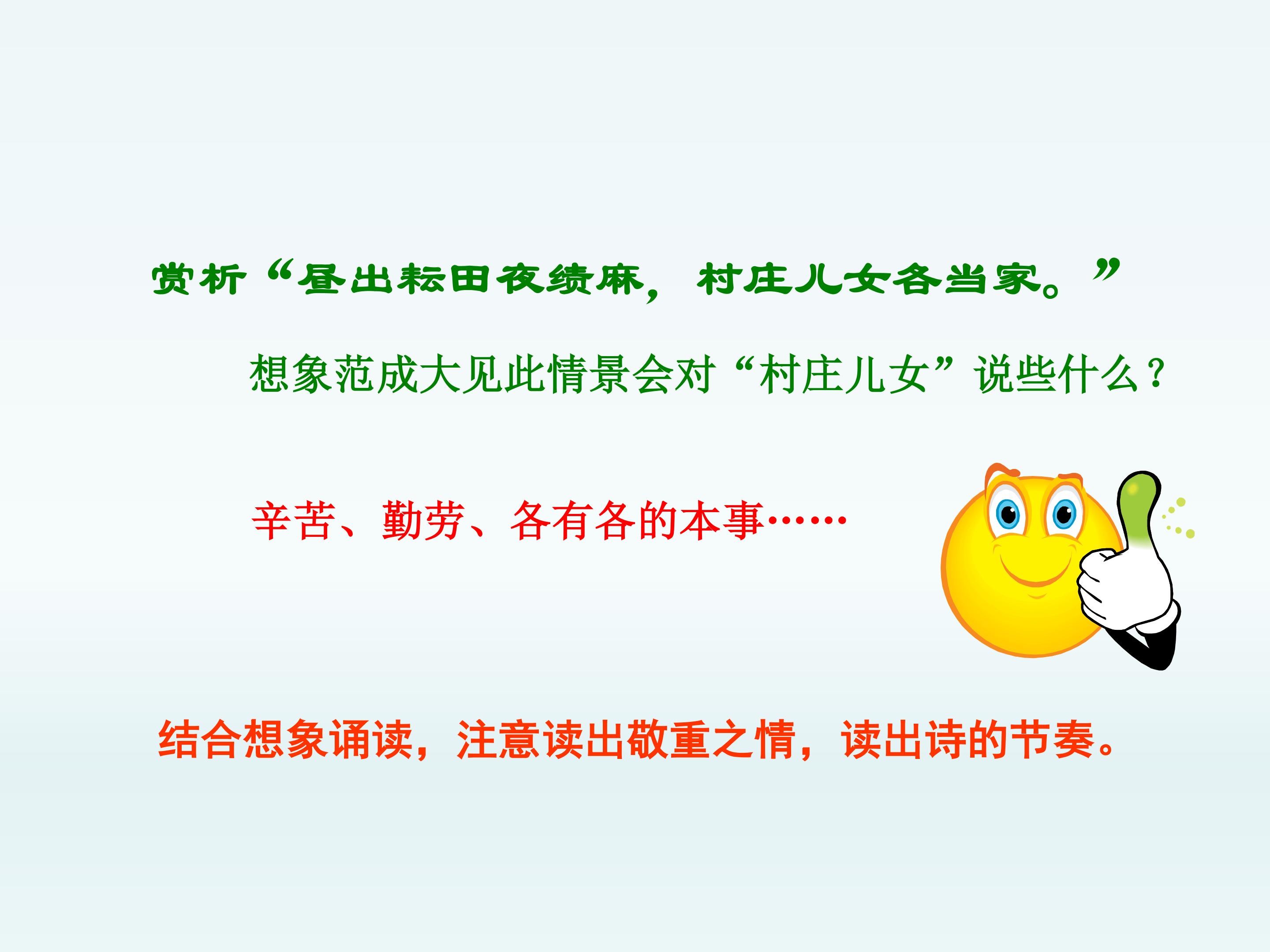 赏析“昼出耘田夜绩麻，村庄儿女各当家。”

想象范成大见此情景会对“村庄儿女”说些什么？

辛苦、勤劳、各有各的本事……

结合想象诵读，注意读出敬重之情，读出诗的节奏。